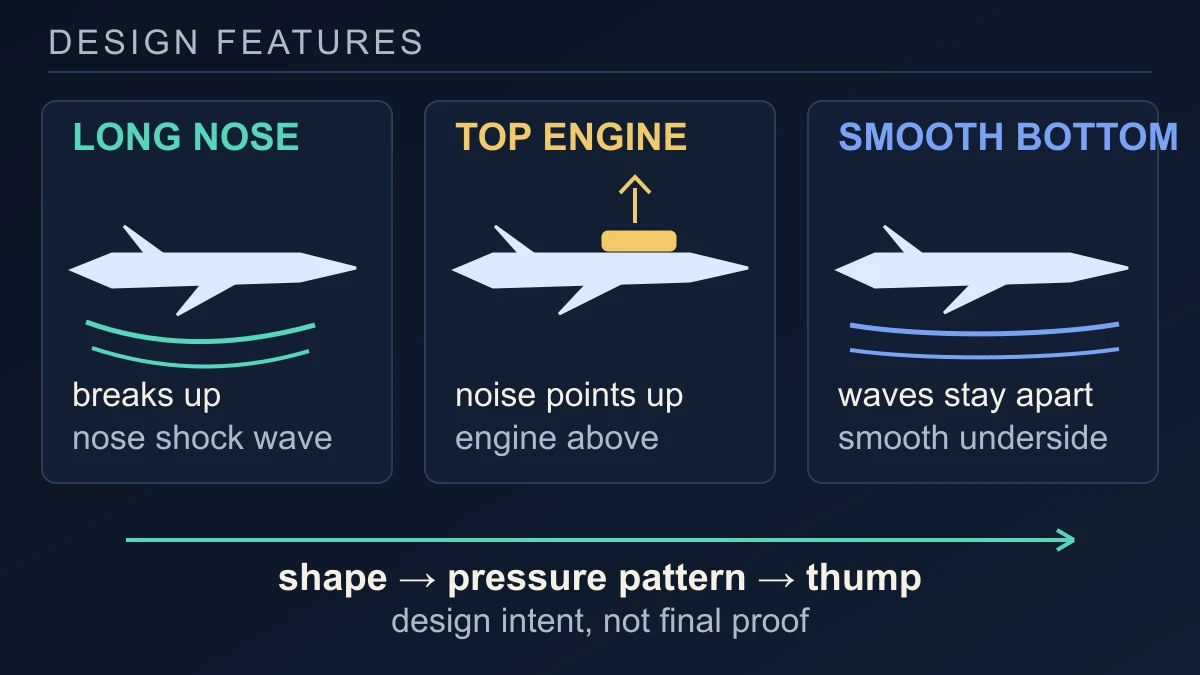 DESIGN FEATURES

LONG NOSE

breaks up
nose shock wave

TOP ENGINE

noise points up
engine above

SMOOTH BOTTOM

waves stay apart
smooth underside

shape → pressure pattern → thump
design intent, not final proof